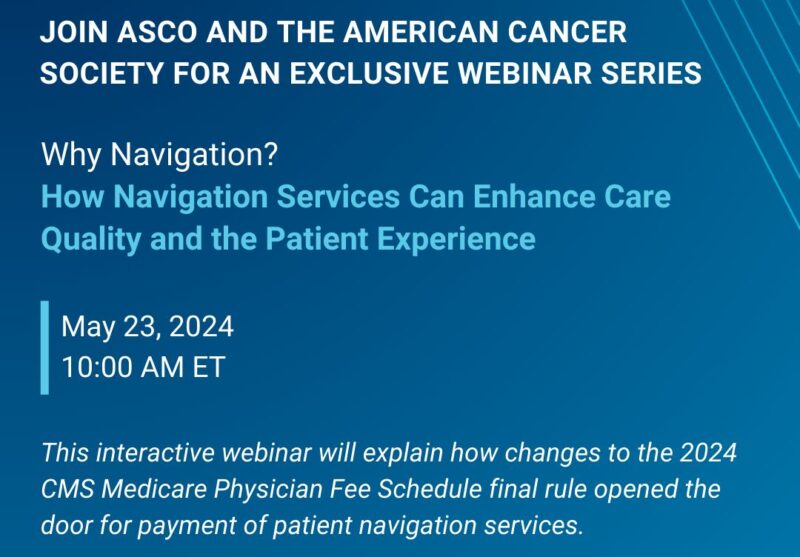 JOIN ASCO AND THE AMERICAN CANCER SOCIETY FOR AN EXCLUSIVE WEBINAR SERIES

Why Navigation?
How Navigation Services Can Enhance Care Quality and the Patient Experience

May 23, 2024
10:00 AM ET

This interactive webinar will explain how changes to the 2024 CMS Medicare Physician Fee Schedule final rule opened the door for payment of patient navigation services.